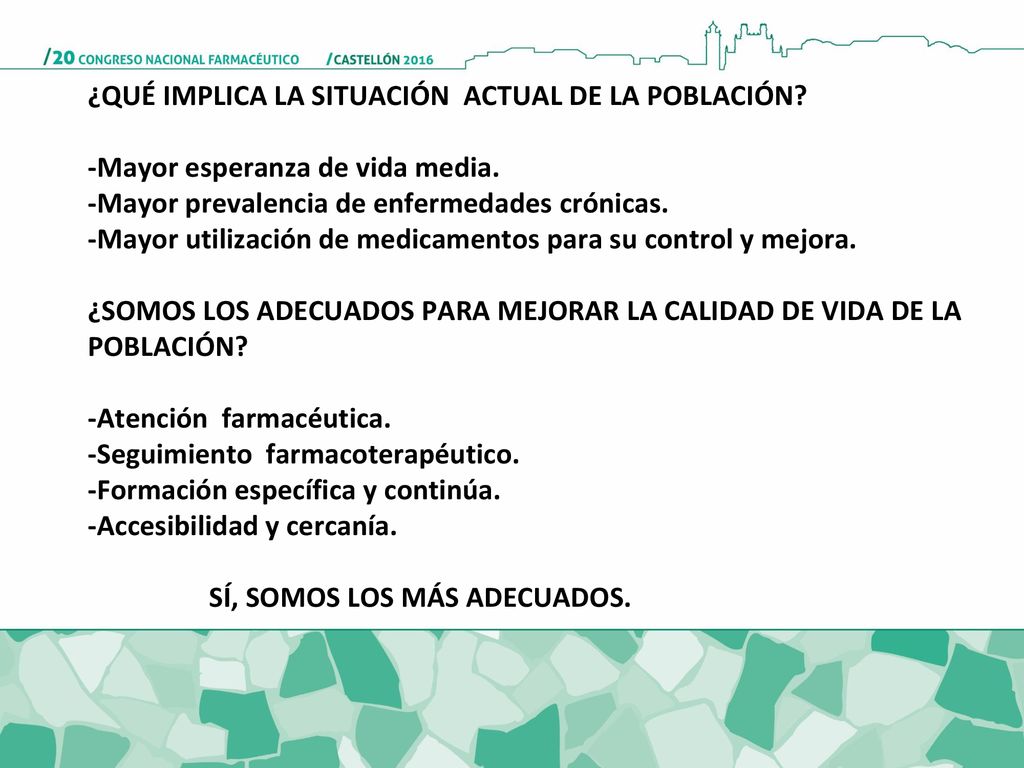 /20 CONGRESO NACIONAL FARMACÉUTICO /CASTELLÓN 2016

¿QUÉ IMPLICA LA SITUACIÓN ACTUAL DE LA POBLACIÓN?

-Mayor esperanza de vida media.
-Mayor prevalencia de enfermedades crónicas.
-Mayor utilización de medicamentos para su control y mejora.

¿SOMOS LOS ADECUADOS PARA MEJORAR LA CALIDAD DE VIDA DE LA POBLACIÓN?

-Atención farmacéutica.
-Seguimiento farmacoterapéutico.
-Formación específica y continúa.
-Accesibilidad y cercanía.

SÍ, SOMOS LOS MÁS ADECUADOS.